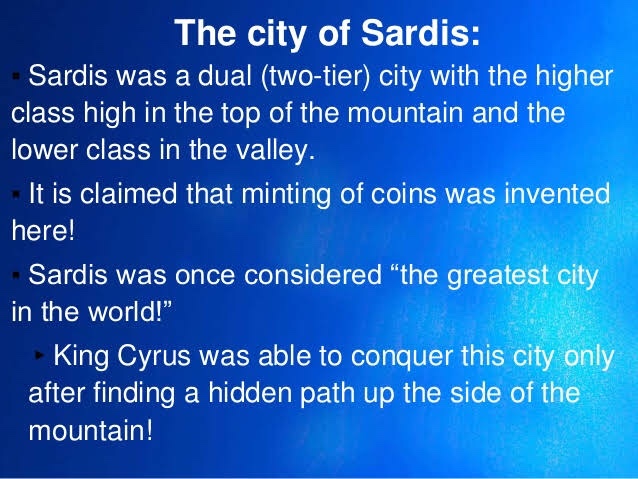 The city of Sardis:

▪ Sardis was a dual (two-tier) city with the higher class high in the top of the mountain and the lower class in the valley.

▪ It is claimed that minting of coins was invented here!

▪ Sardis was once considered “the greatest city in the world!”

▸ King Cyrus was able to conquer this city only after finding a hidden path up the side of the mountain!